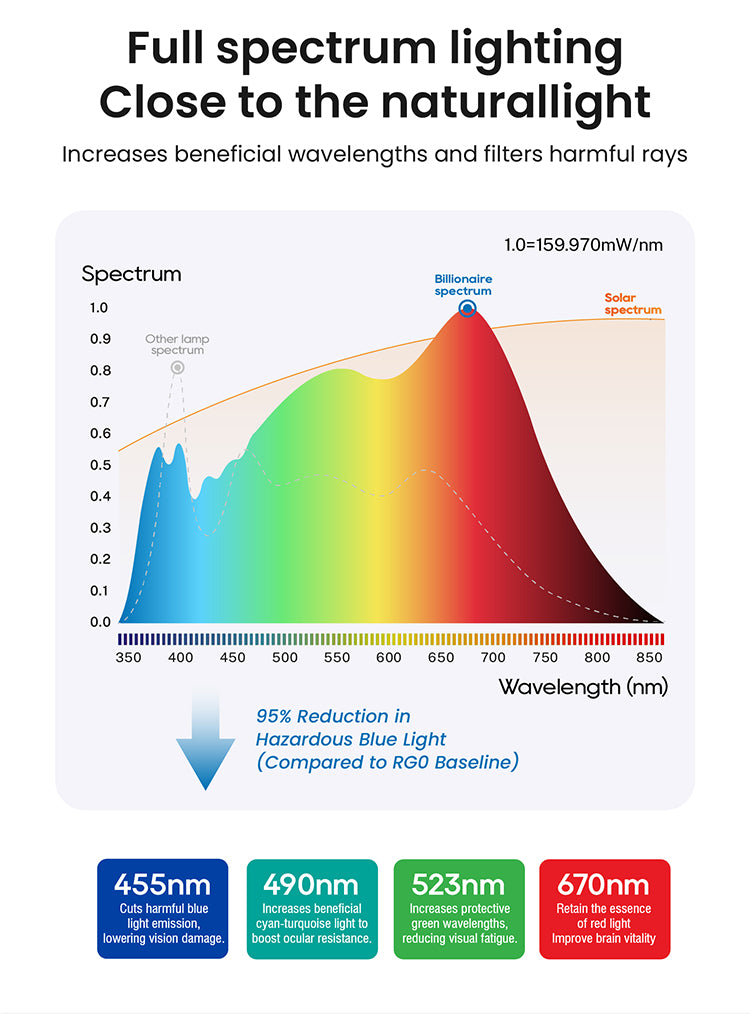 Full spectrum lighting
Close to the naturallight

Increases beneficial wavelengths and filters harmful rays

1.0=159.970mW/nm

Spectrum

Billionaire spectrum

Solar spectrum

Other lamp spectrum

1.0
0.9
0.8
0.7
0.6
0.5
0.4
0.3
0.2
0.1
0.0

350 400 450 500 550 600 650 700 750 800 850

Wavelength (nm)

95% Reduction in Hazardous Blue Light (Compared to RG0 Baseline)

455nm
Cuts harmful blue light emission, lowering vision damage.

490nm
Increases beneficial cyan-turquoise light to boost ocular resistance.

523nm
Increases protective green wavelengths, reducing visual fatigue.

670nm
Retain the essence of red light
Improve brain vitality